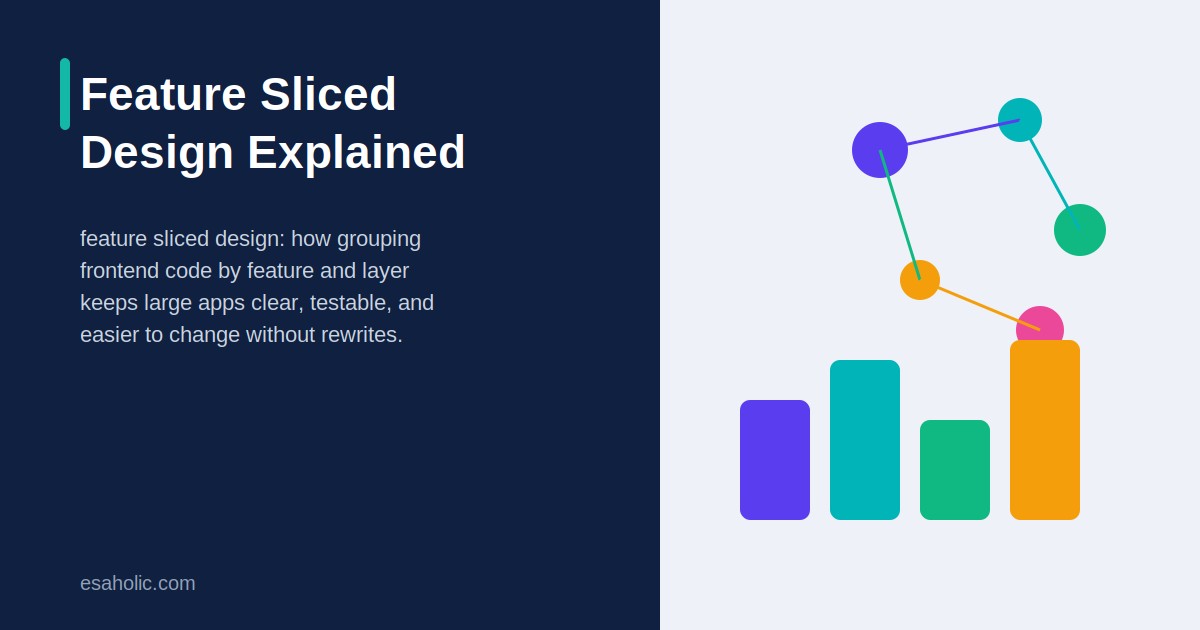 Feature Sliced Design Explained

feature sliced design: how grouping frontend code by feature and layer keeps large apps clear, testable, and easier to change without rewrites.

esaholic.com